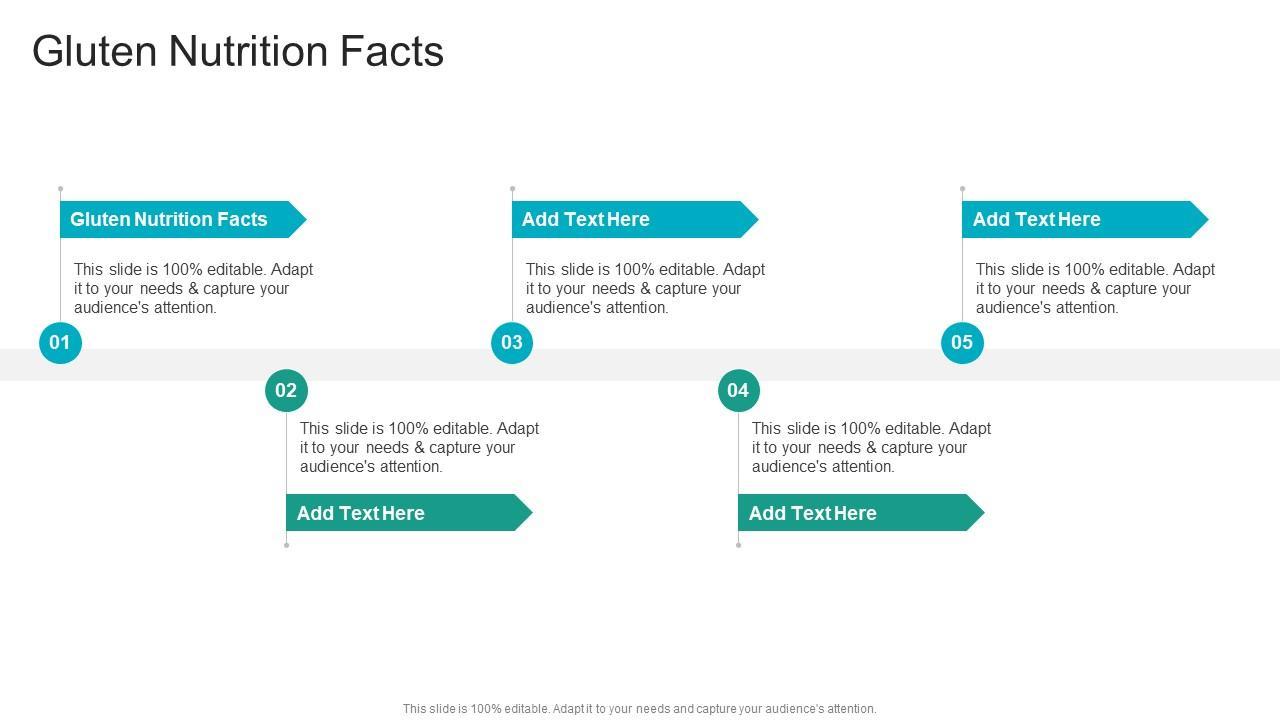 Gluten Nutrition Facts

Gluten Nutrition Facts

This slide is 100% editable. Adapt it to your needs & capture your audience's attention.

01

02

This slide is 100% editable. Adapt it to your needs & capture your audience's attention.

Add Text Here

Add Text Here

This slide is 100% editable. Adapt it to your needs & capture your audience's attention.

03

04

This slide is 100% editable. Adapt it to your needs & capture your audience's attention.

Add Text Here

Add Text Here

This slide is 100% editable. Adapt it to your needs & capture your audience's attention.

05

This slide is 100% editable. Adapt it to your needs and capture your audience's attention.